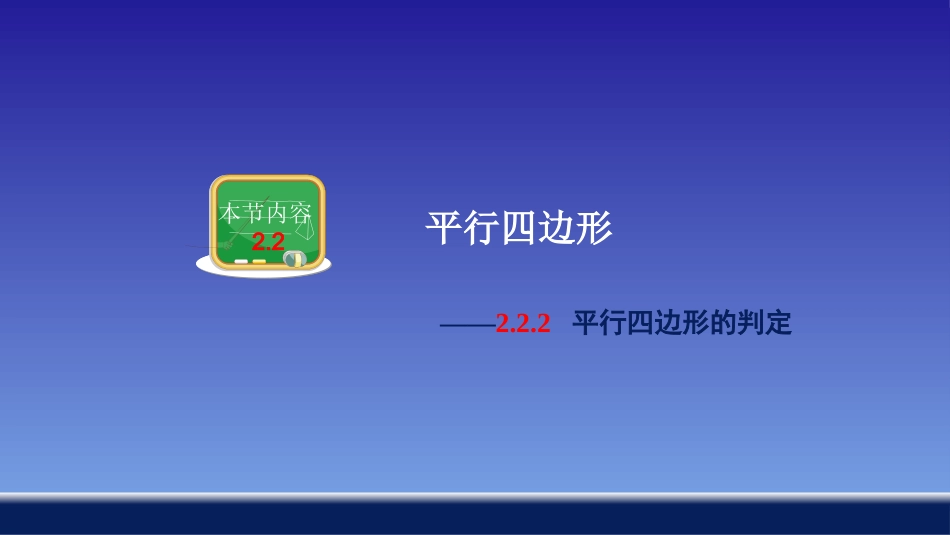 本节内容
2.2

平行四边形

——2.2.2 平行四边形的判定